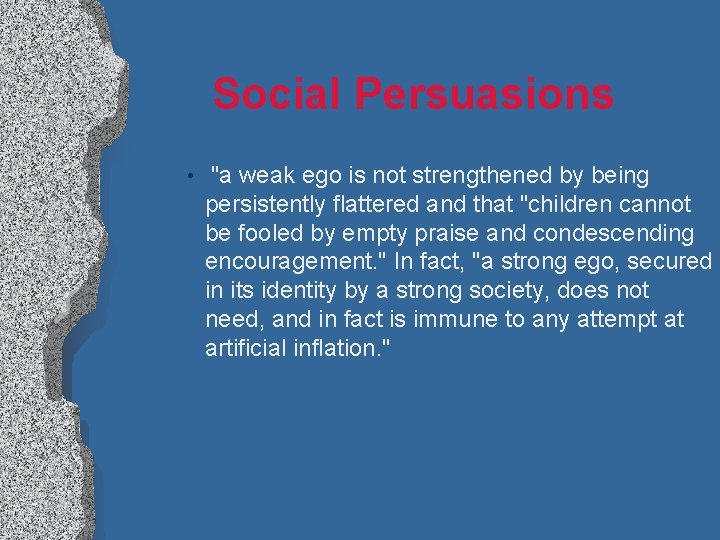 Social Persuasions

• "a weak ego is not strengthened by being persistently flattered and that "children cannot be fooled by empty praise and condescending encouragement." In fact, "a strong ego, secured in its identity by a strong society, does not need, and in fact is immune to any attempt at artificial inflation."